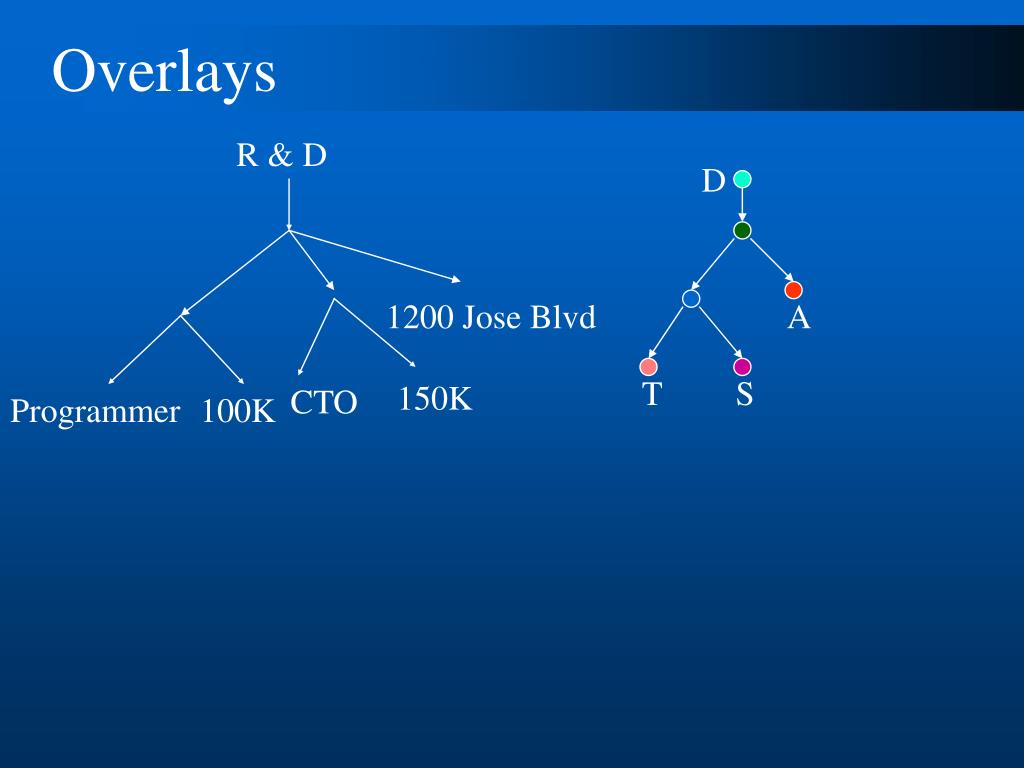 Overlays

R & D

1200 Jose Blvd

Programmer 100K CTO 150K

D

A

T S